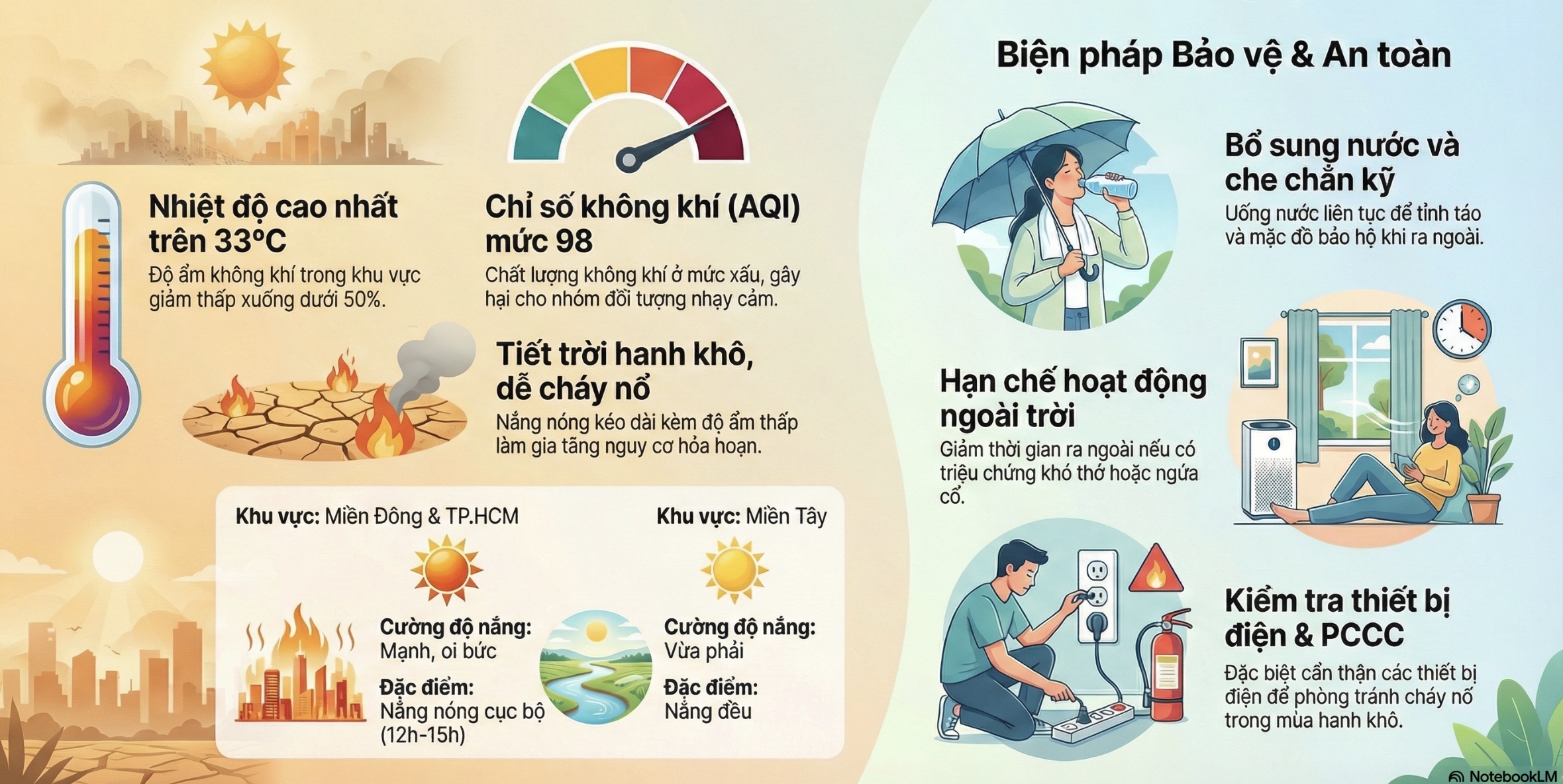 Nhiệt độ cao nhất trên 33°C

Độ ẩm không khí trong khu vực giảm thấp xuống dưới 50%.

Chỉ số không khí (AQI) mức 98

Chất lượng không khí ở mức xấu, gây hại cho nhóm đối tượng nhạy cảm.

Tiết trời hanh khô, dễ cháy nổ

Nắng nóng kéo dài kèm độ ẩm thấp làm gia tăng nguy cơ hỏa hoạn.

Khu vực: Miền Đông & TP.HCM

Cường độ nắng: Mạnh, oi bức

Đặc điểm: Nắng nóng cục bộ (12h-15h)

Khu vực: Miền Tây

Cường độ nắng: Vừa phải

Đặc điểm: Nắng đều

Biện pháp Bảo vệ & An toàn

Bổ sung nước và che chắn kỹ

Uống nước liên tục để tỉnh táo và mặc đồ bảo hộ khi ra ngoài.

Hạn chế hoạt động ngoài trời

Giảm thời gian ra ngoài nếu có triệu chứng khó thở hoặc ngứa cổ.

Kiểm tra thiết bị điện & PCCC

Đặc biệt cẩn thận các thiết bị điện để phòng tránh cháy nổ trong mùa hanh khô.

NotebookLM